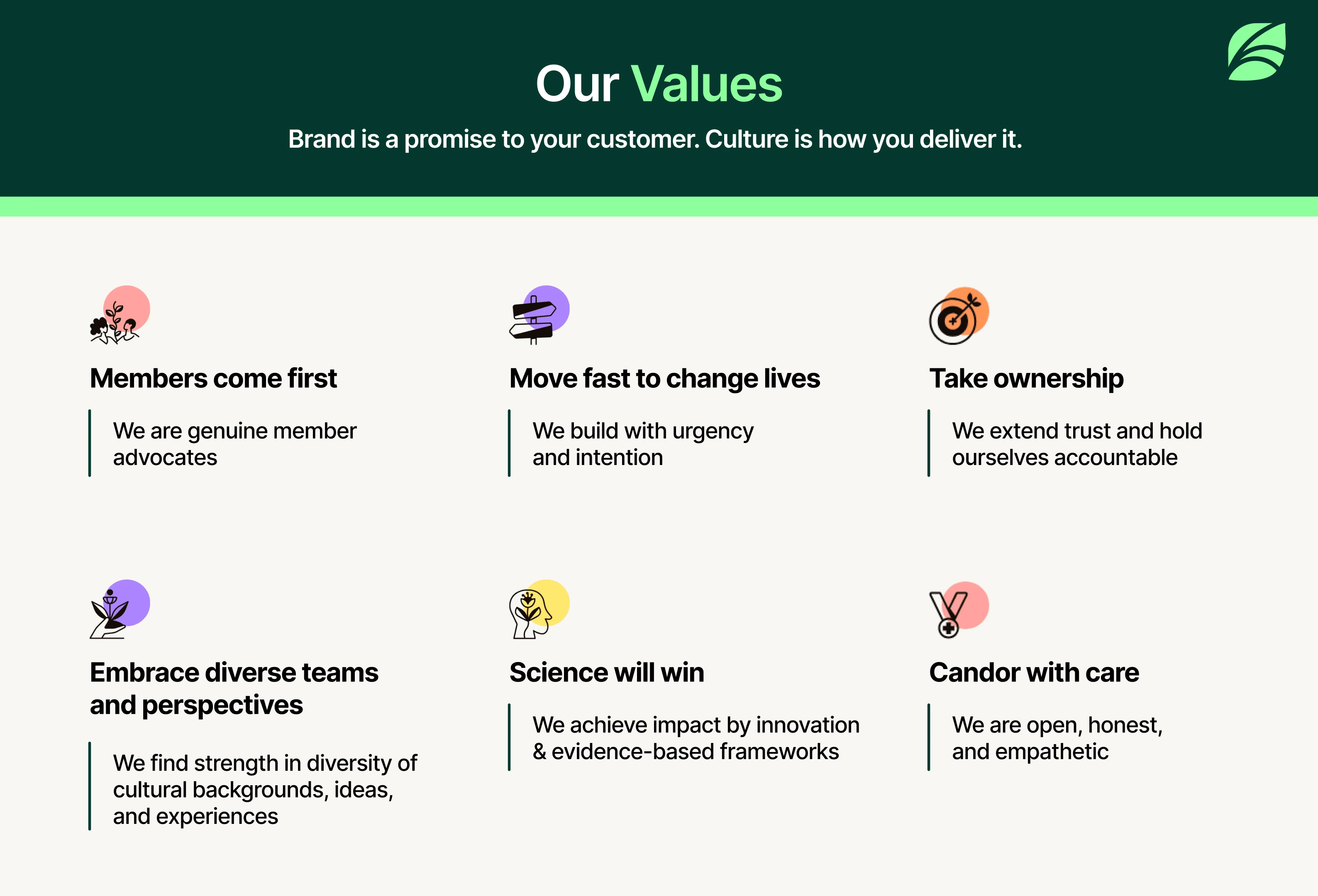 Our Values

Brand is a promise to your customer. Culture is how you deliver it.

Members come first

We are genuine member advocates

Move fast to change lives

We build with urgency and intention

Take ownership

We extend trust and hold ourselves accountable

Embrace diverse teams and perspectives

We find strength in diversity of cultural backgrounds, ideas, and experiences

Science will win

We achieve impact by innovation & evidence-based frameworks

Candor with care

We are open, honest, and empathetic